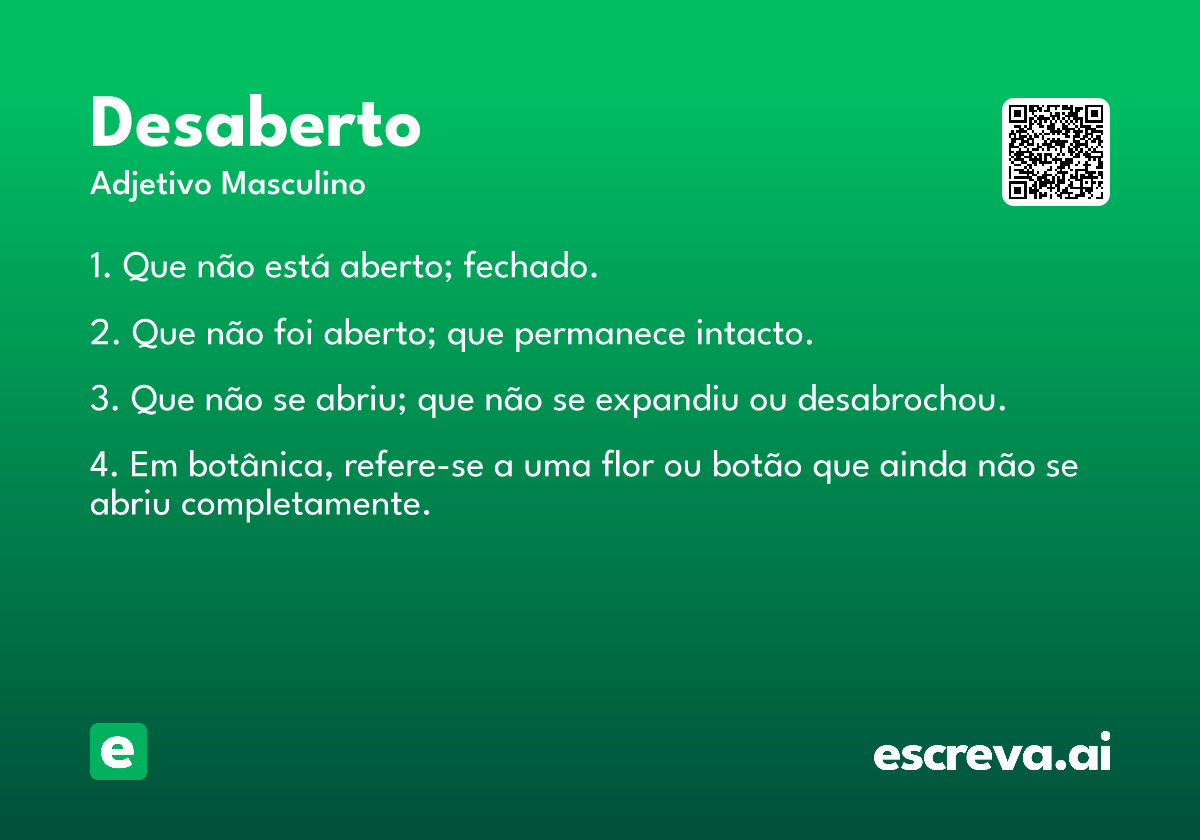 Desaberto
Adjetivo Masculino

1. Que não está aberto; fechado.

2. Que não foi aberto; que permanece intacto.

3. Que não se abriu; que não se expandiu ou desabrochou.

4. Em botânica, refere-se a uma flor ou botão que ainda não se abriu completamente.

e

escreva.ai